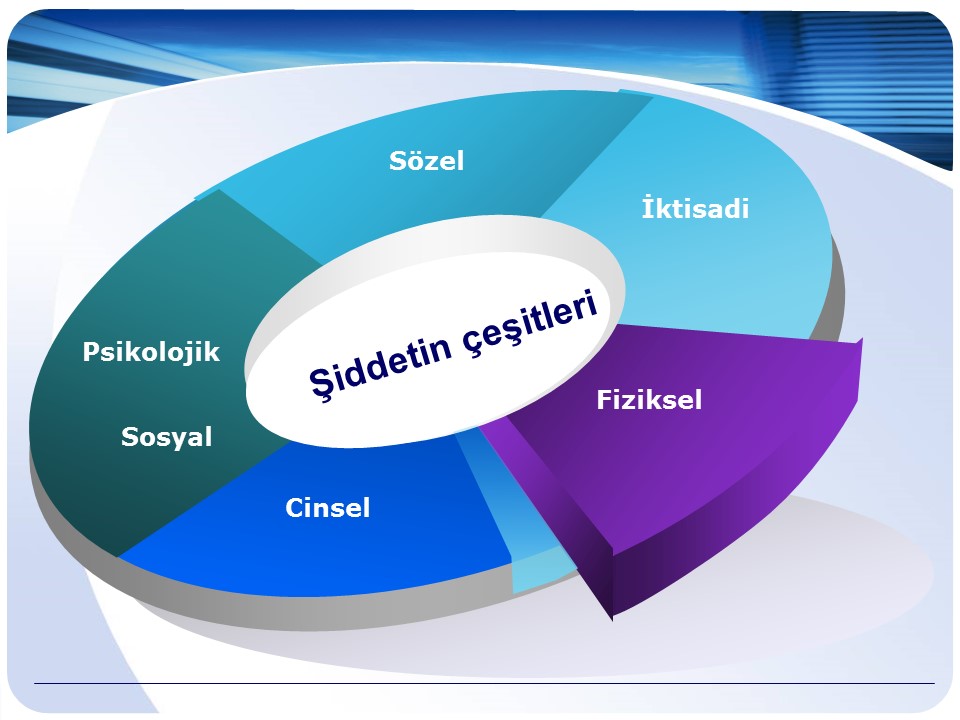 Şiddetin çeşitleri

Sözel

İktisadi

Fiziksel

Cinsel

Sosyal

Psikolojik